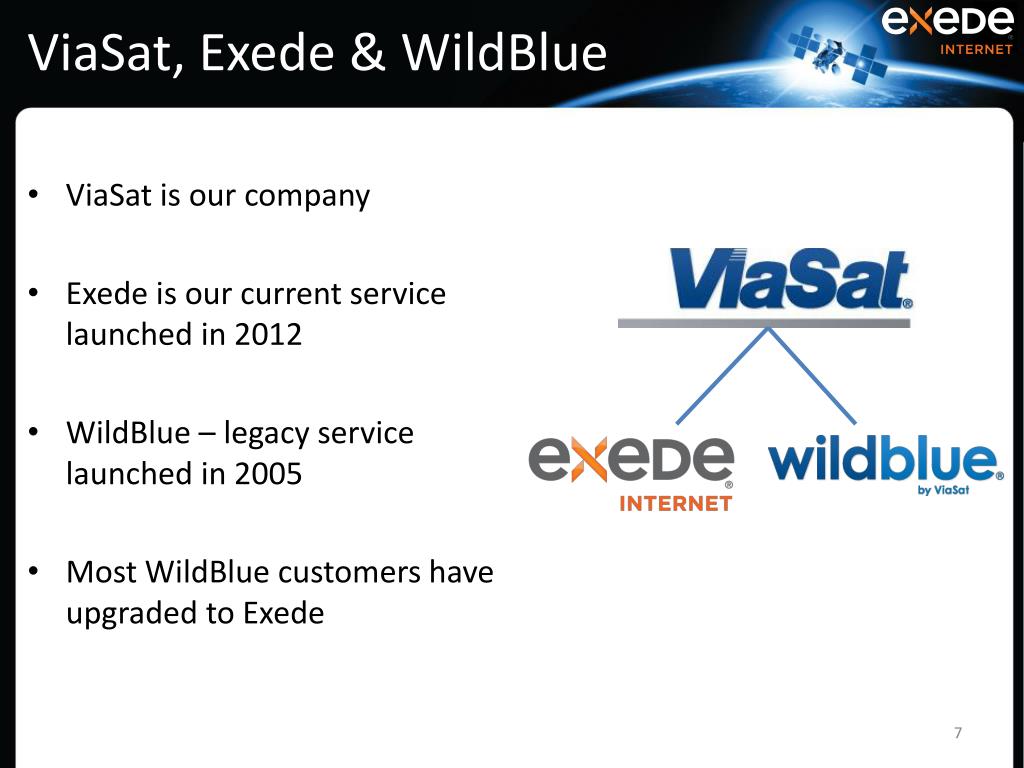 ViaSat, Exede & WildBlue

exede INTERNET

• ViaSat is our company

• Exede is our current service launched in 2012

• WildBlue – legacy service launched in 2005

• Most WildBlue customers have upgraded to Exede

ViaSat

exede INTERNET

wildblue by ViaSat

7